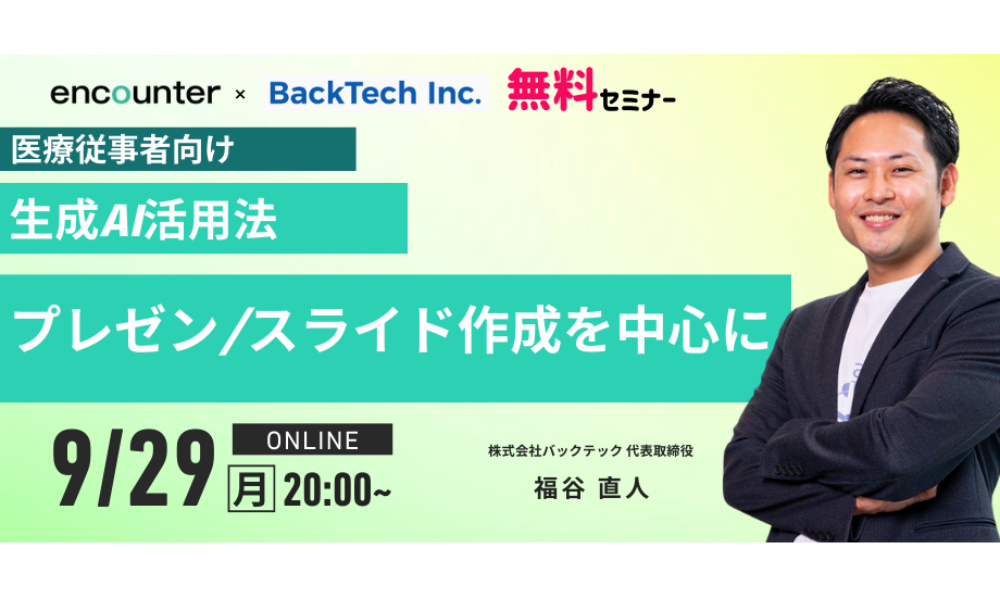 encounter × BackTech Inc. 無料セミナー

医療従事者向け

生成AI活用法

プレゼン/スライド作成を中心に

9/29 ONLINE 月 20:00~

株式会社バックテック 代表取締役
福谷 直人